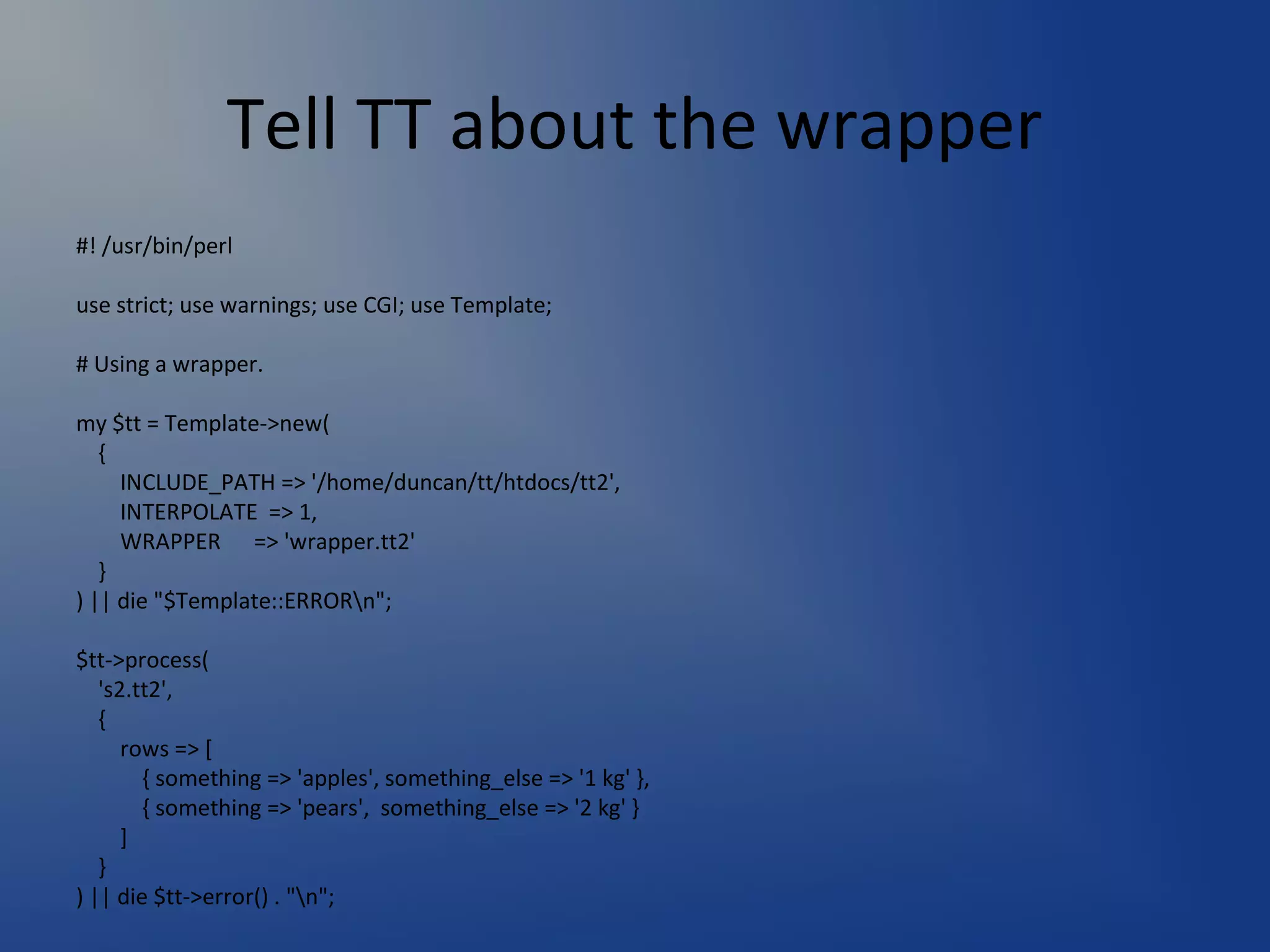 Tell TT about the wrapper

#! /usr/bin/perl

use strict; use warnings; use CGI; use Template;

# Using a wrapper.

my $tt = Template->new(
  {
    INCLUDE_PATH => '/home/duncan/tt/htdocs/tt2',
    INTERPOLATE  => 1,
    WRAPPER      => 'wrapper.tt2'
  }
) || die "$Template::ERROR\n";

$tt->process(
  's2.tt2',
  {
    rows => [
      { something => 'apples', something_else => '1 kg' },
      { something => 'pears',  something_else => '2 kg' }
    ]
  }
) || die $tt->error() . "\n";